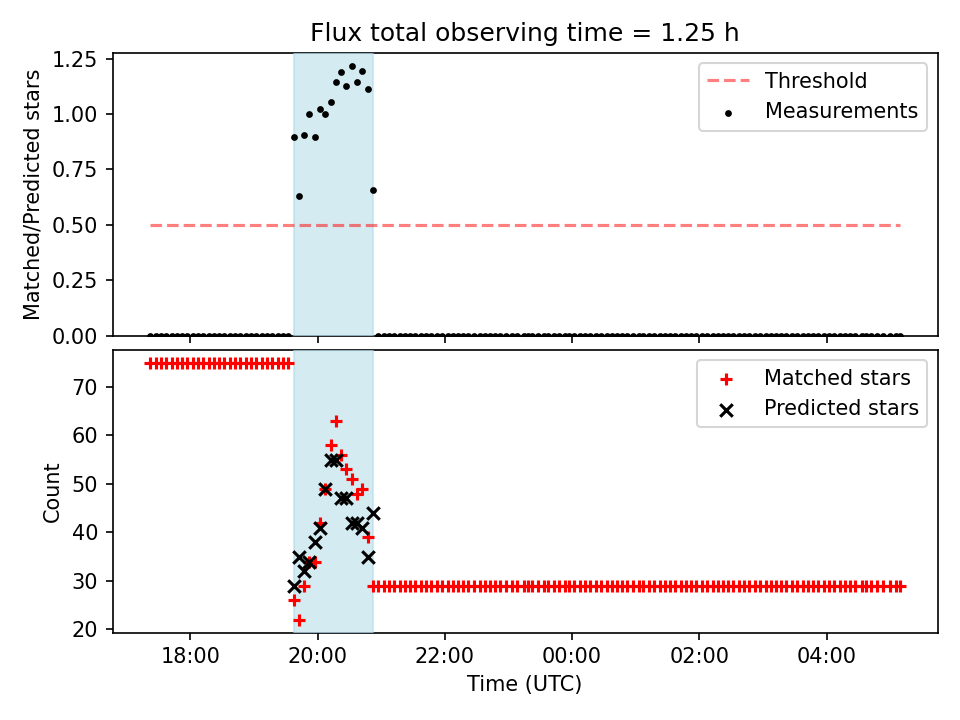 Flux total observing time = 1.25 h

Matched/Predicted stars

1.25
1.00
0.75
0.50
0.25
0.00

Threshold
Measurements

Count

70
60
50
40
30
20

Matched stars
Predicted stars

18:00
20:00
22:00
00:00
02:00
04:00

Time (UTC)